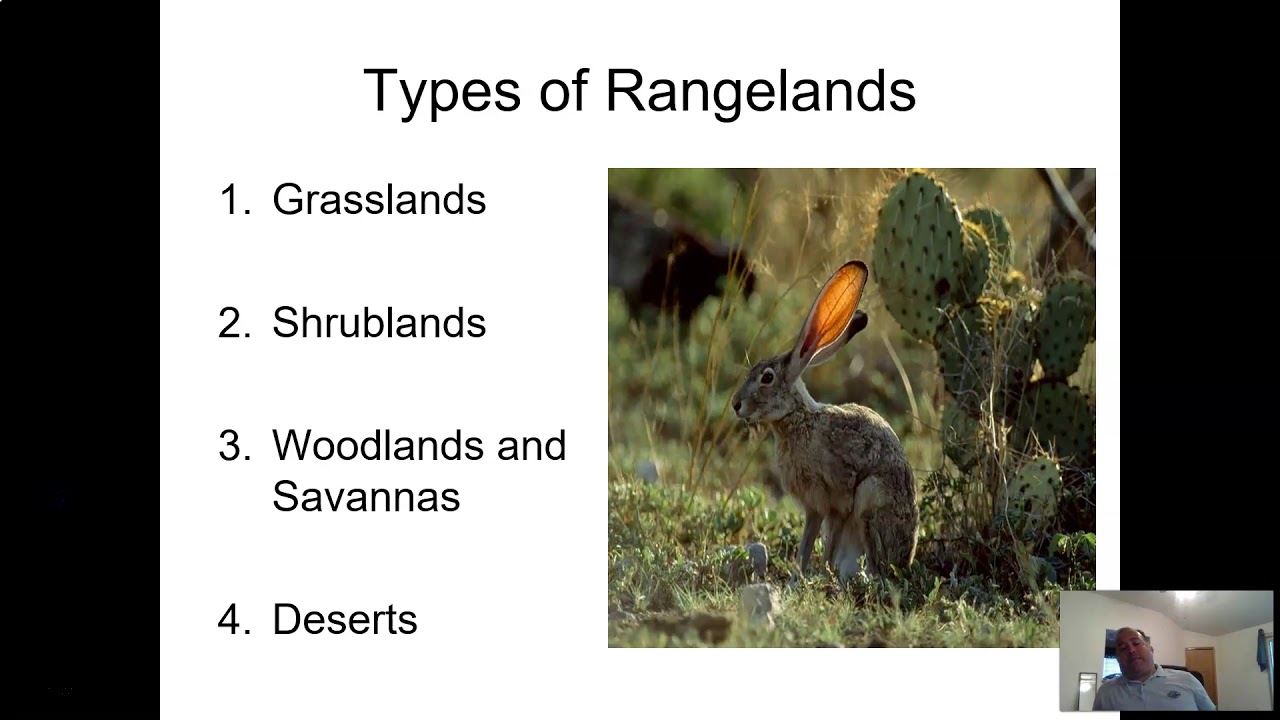 Types of Rangelands

1. Grasslands

2. Shrublands

3. Woodlands and Savannas

4. Deserts